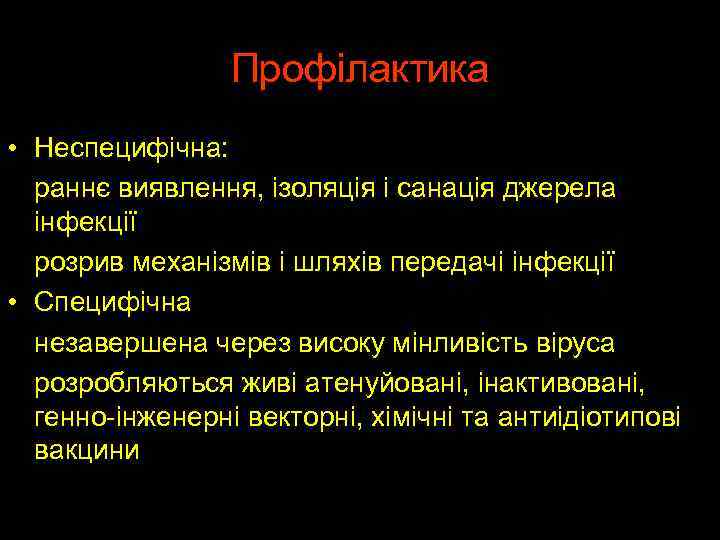 Профілактика

• Неспецифічна:

раннє виявлення, ізоляція і санація джерела інфекції

розрив механізмів і шляхів передачі інфекції

• Специфічна

незавершена через високу мінливість віруса

розробляються живі атенуйовані, інактивовані, генно-інженерні векторні, хімічні та антиідіотипові вакцини